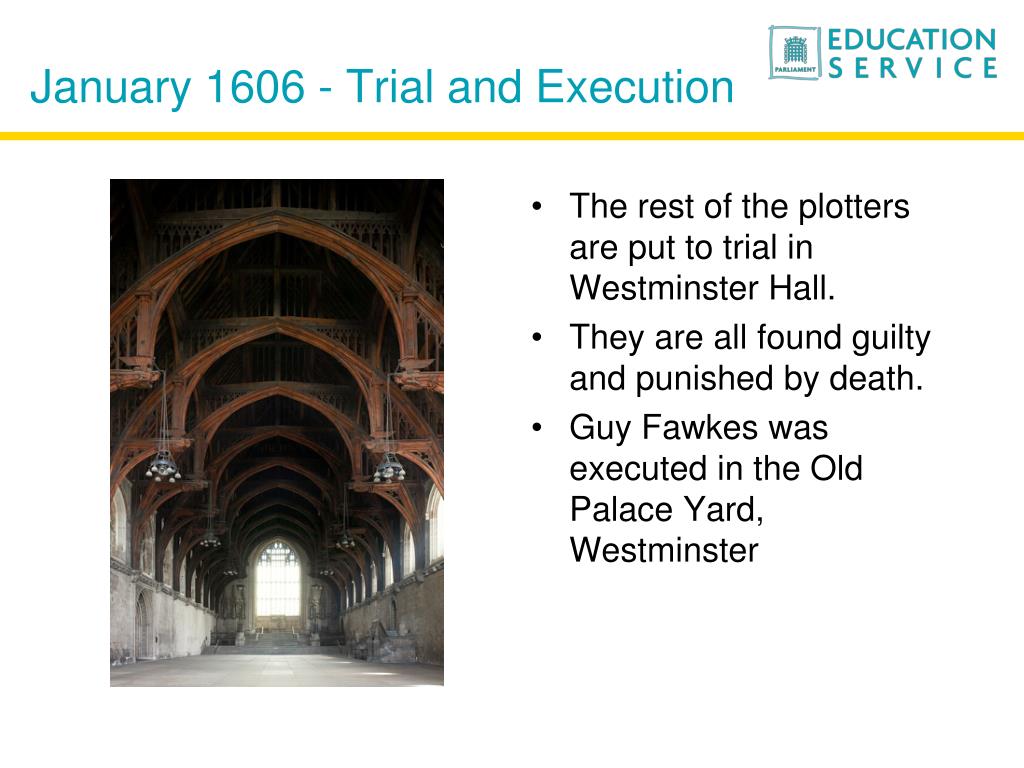 January 1606 - Trial and Execution

PARLIAMENT EDUCATION SERVICE

• The rest of the plotters are put to trial in Westminster Hall.
• They are all found guilty and punished by death.
• Guy Fawkes was executed in the Old Palace Yard, Westminster